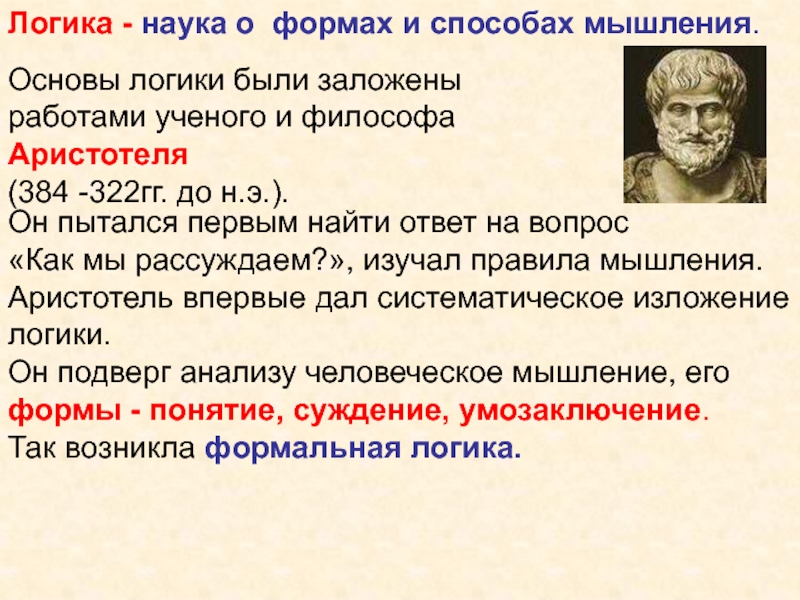 Логика - наука о формах и способах мышления.

Основы логики были заложены работами ученого и философа Аристотеля (384 -322гг. до н.э.).

Он пытался первым найти ответ на вопрос «Как мы рассуждаем?», изучал правила мышления.

Аристотель впервые дал систематическое изложение логики.

Он подверг анализу человеческое мышление, его формы - понятие, суждение, умозаключение.

Так возникла формальная логика.